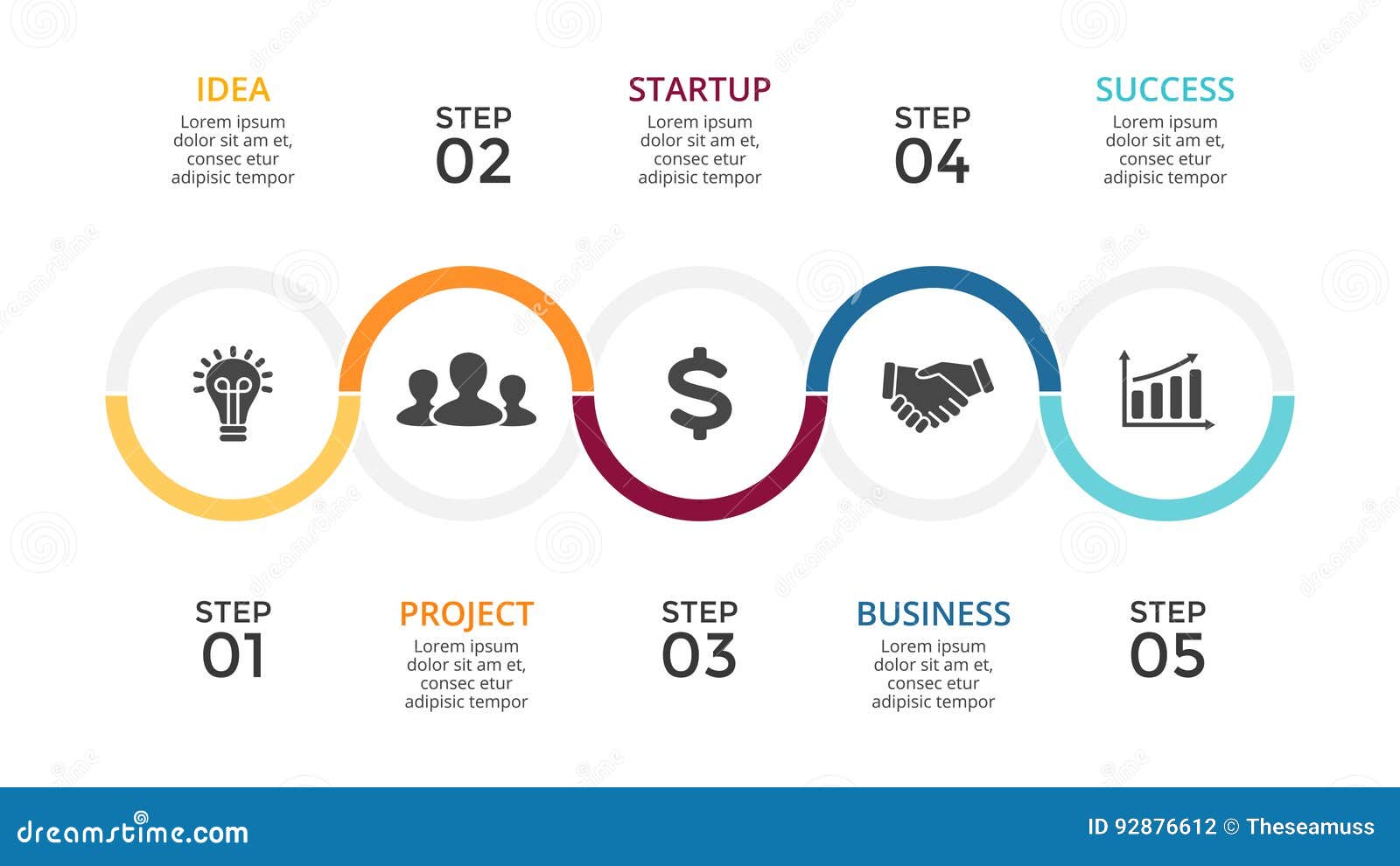 IDEA
Lorem ipsum dolor sit am et, consec etur adipisic tempor

STEP 02

STARTUP
Lorem ipsum dolor sit am et, consec etur adipisic tempor

STEP 04

SUCCESS
Lorem ipsum dolor sit am et, consec etur adipisic tempor

$

STEP 01

PROJECT
Lorem ipsum dolor sit am et, consec etur adipisic tempor

STEP 03

BUSINESS
Lorem ipsum dolor sit am et, consec etur adipisic tempor

STEP 05

dreamstime.com

ID 92876612 © Theseamuss